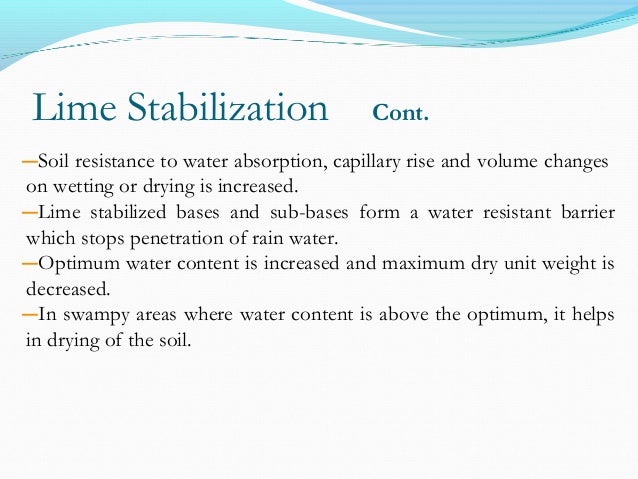 Lime Stabilization Cont.

–Soil resistance to water absorption, capillary rise and volume changes on wetting or drying is increased.
–Lime stabilized bases and sub-bases form a water resistant barrier which stops penetration of rain water.
–Optimum water content is increased and maximum dry unit weight is decreased.
–In swampy areas where water content is above the optimum, it helps in drying of the soil.